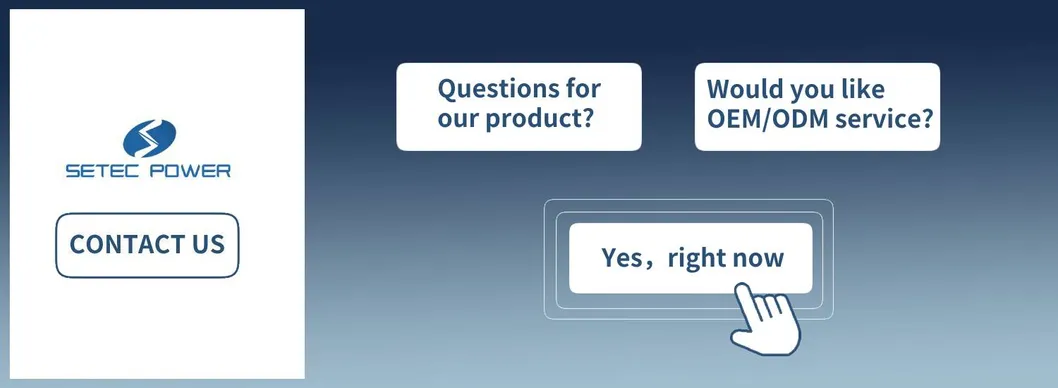 SETEC POWER

CONTACT US

Questions for our product?

Would you like OEM/ODM service?

Yes，right now